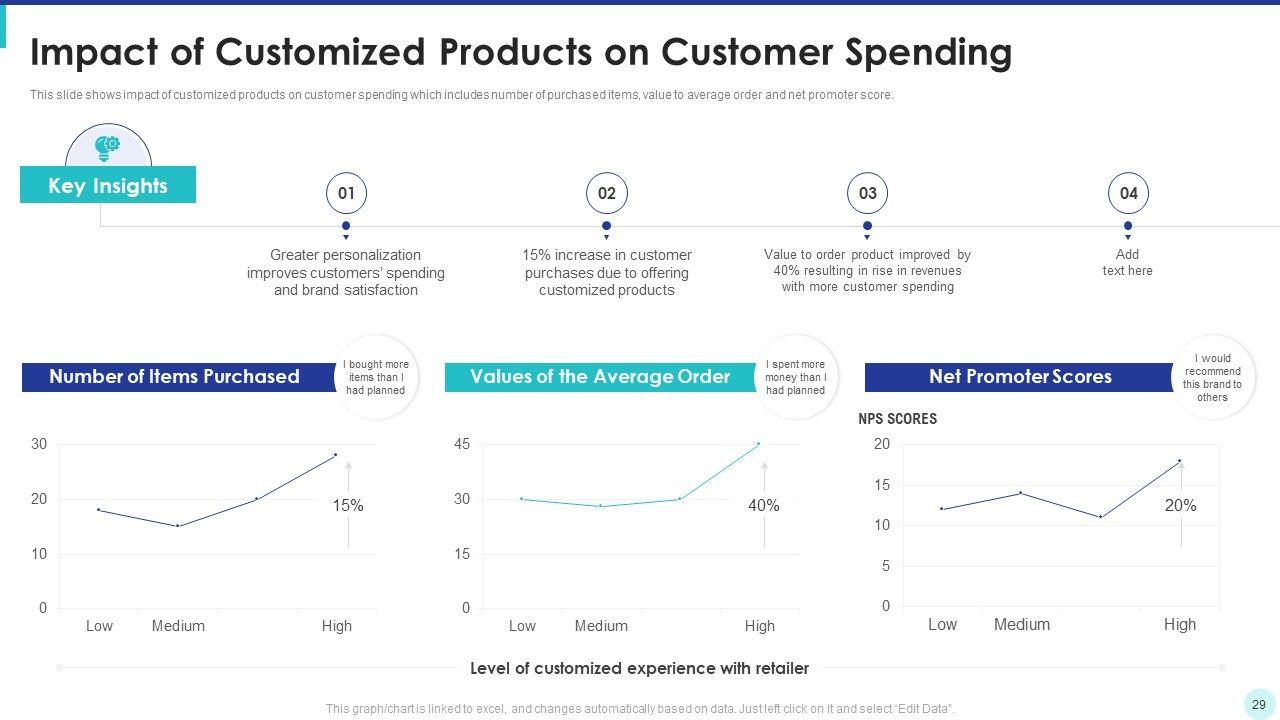 Impact of Customized Products on Customer Spending

This slide shows impact of customized products on customer spending which includes number of purchased items, value to average order and net promoter score.

Key Insights

01
Greater personalization improves customers' spending and brand satisfaction

02
15% increase in customer purchases due to offering customized products

03
Value to order product improved by 40% resulting in rise in revenues with more customer spending

04
Add text here

Number of Items Purchased

I bought more items than I had planned

30
20
10
0
15%
Low Medium High

Values of the Average Order

I spent more money than I had planned

45
30
15
0
40%
Low Medium High

Net Promoter Scores

I would recommend this brand to others

NPS SCORES
20
15
10
5
0
20%
Low Medium High

Level of customized experience with retailer

This graph/chart is linked to excel, and changes automatically based on data. Just left click on it and select "Edit Data".

29